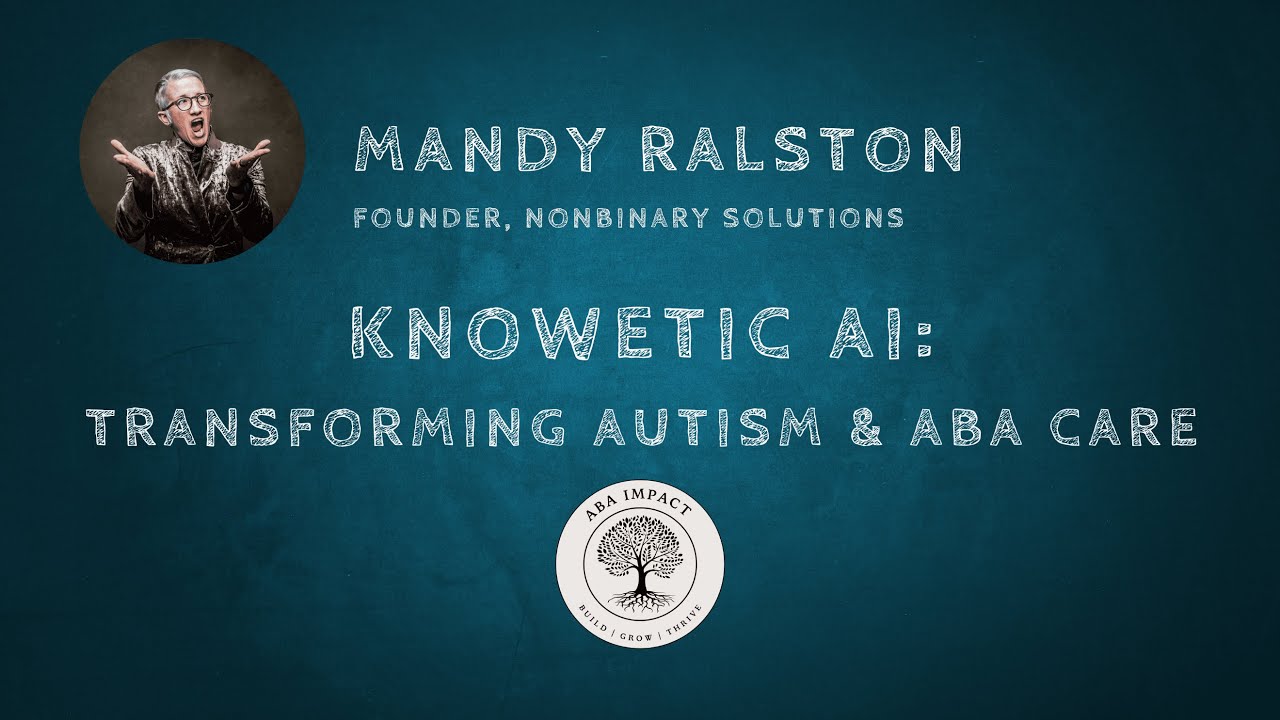 MANDY RALSTON

FOUNDER, NONBINARY SOLUTIONS

KNOWETIC AI:

TRANSFORMING AUTISM & ABA CARE

ABA IMPACT

BUILD | GROW | THRIVE